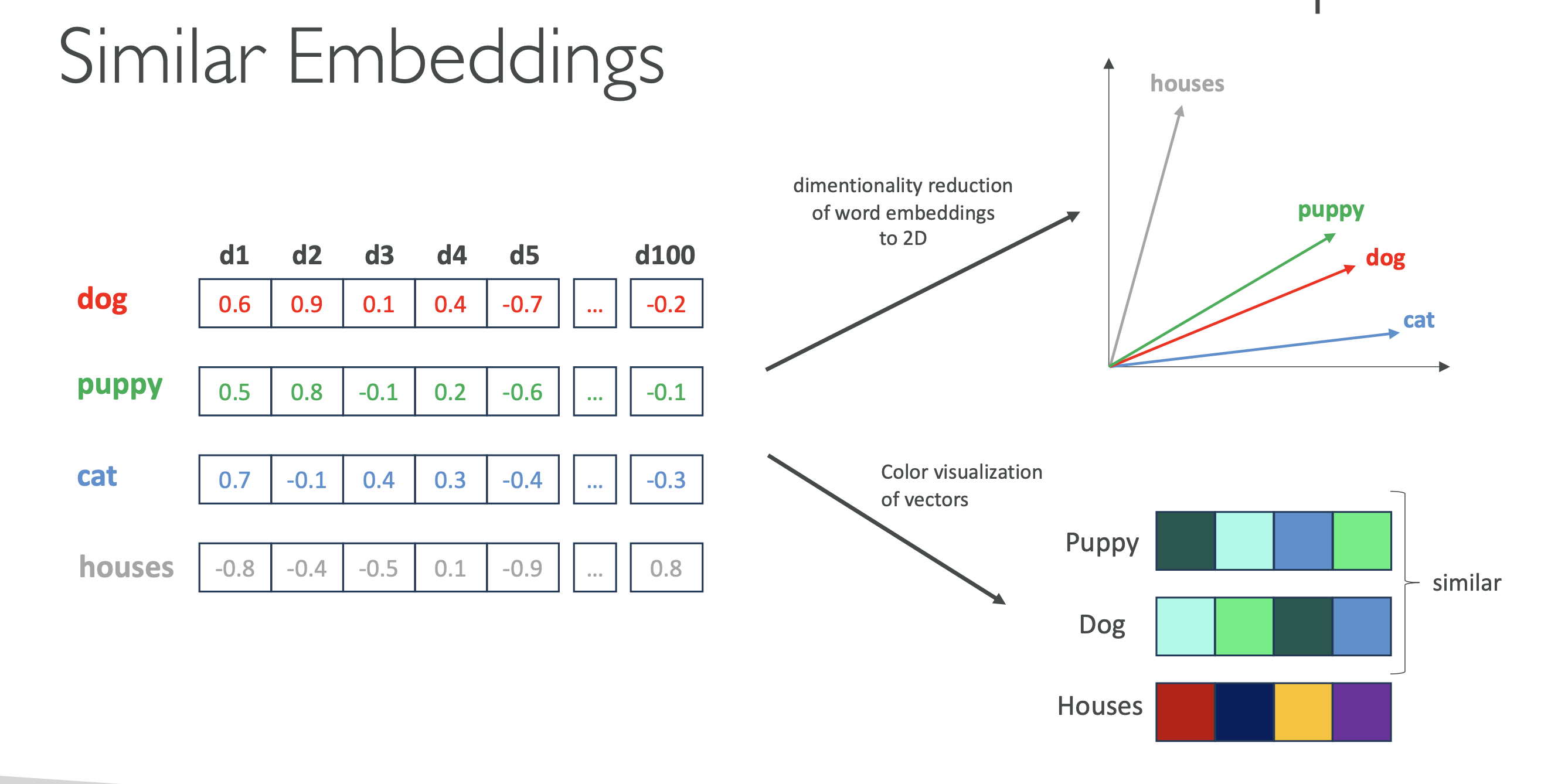 Similar Embeddings

| | d1 | d2 | d3 | d4 | d5 | | d100 |
|---|---|---|---|---|---|---|---|
| dog | 0.6 | 0.9 | 0.1 | 0.4 | -0.7 | ... | -0.2 |
| puppy | 0.5 | 0.8 | -0.1 | 0.2 | -0.6 | ... | -0.1 |
| cat | 0.7 | -0.1 | 0.4 | 0.3 | -0.4 | ... | -0.3 |
| houses | -0.8 | -0.4 | -0.5 | 0.1 | -0.9 | ... | 0.8 |

dimentionality reduction of word embeddings to 2D

houses

puppy

dog

cat

Color visualization of vectors

Puppy

Dog

Houses

similar